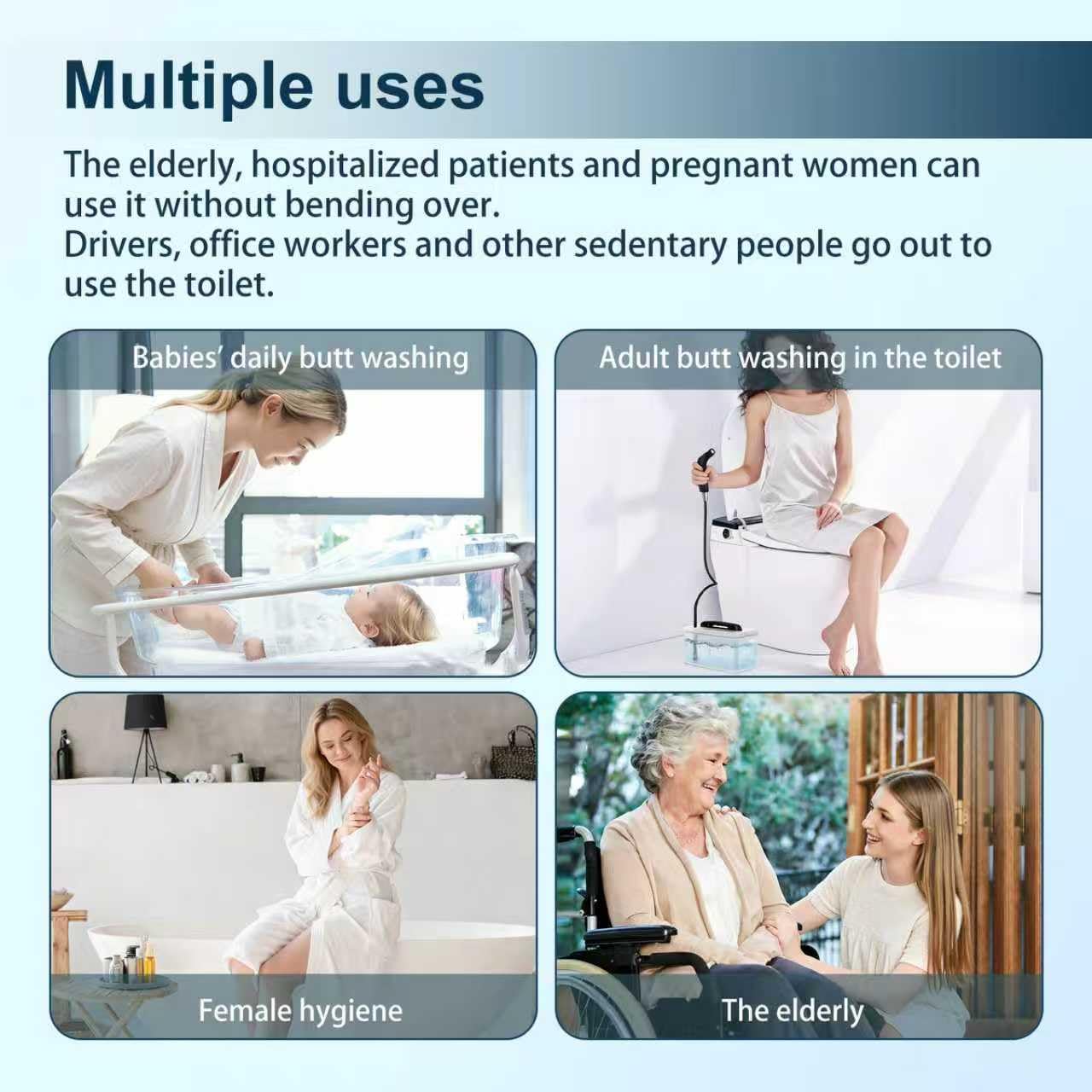 Multiple uses

The elderly, hospitalized patients and pregnant women can use it without bending over.
Drivers, office workers and other sedentary people go out to use the toilet.

Babies' daily butt washing

Adult butt washing in the toilet

Female hygiene

The elderly